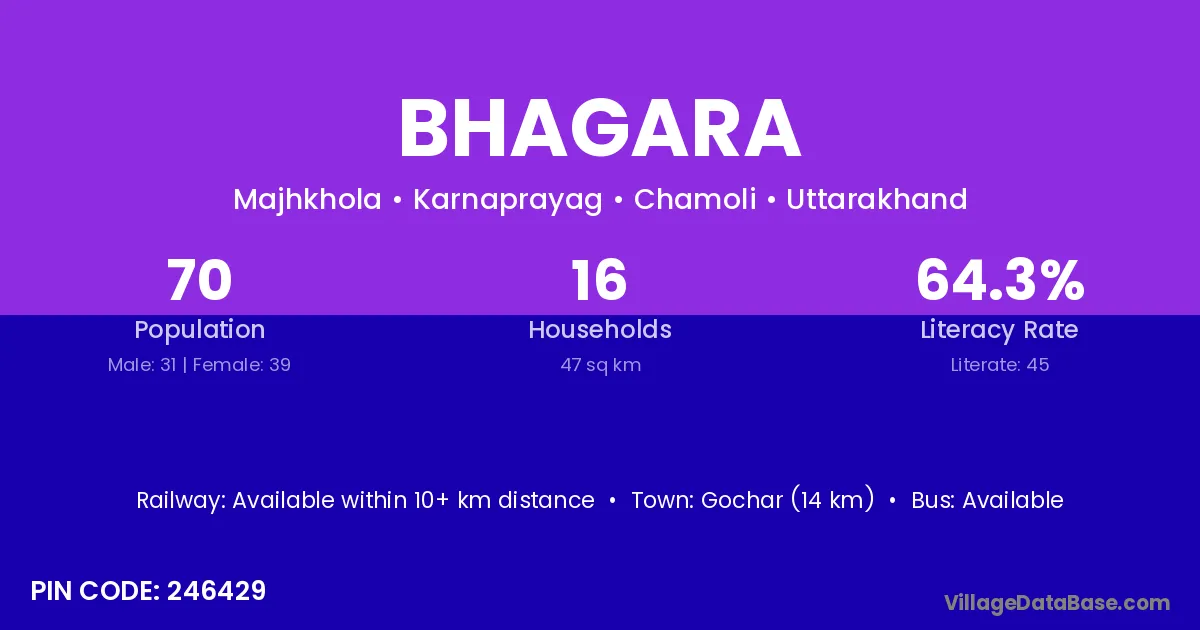 BHAGARA

Majhkhola • Karnaprayag • Chamoli • Uttarakhand

70
Population
Male: 31 | Female: 39

16
Households
47 sq km

64.3%
Literacy Rate
Literate: 45

Railway: Available within 10+ km distance • Town: Gochar (14 km) • Bus: Available

PIN CODE: 246429

VillageDataBase.com